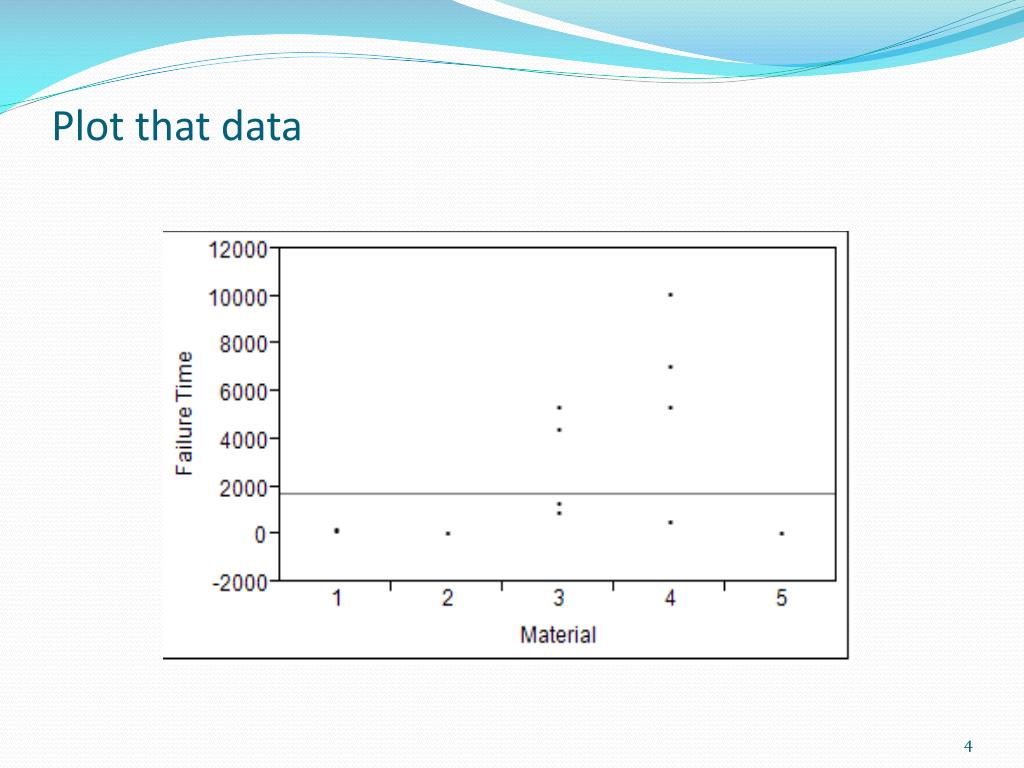 Plot that data

12000
10000
8000
6000
4000
2000
0
-2000

Failure Time

1
2
3
4
5

Material

4